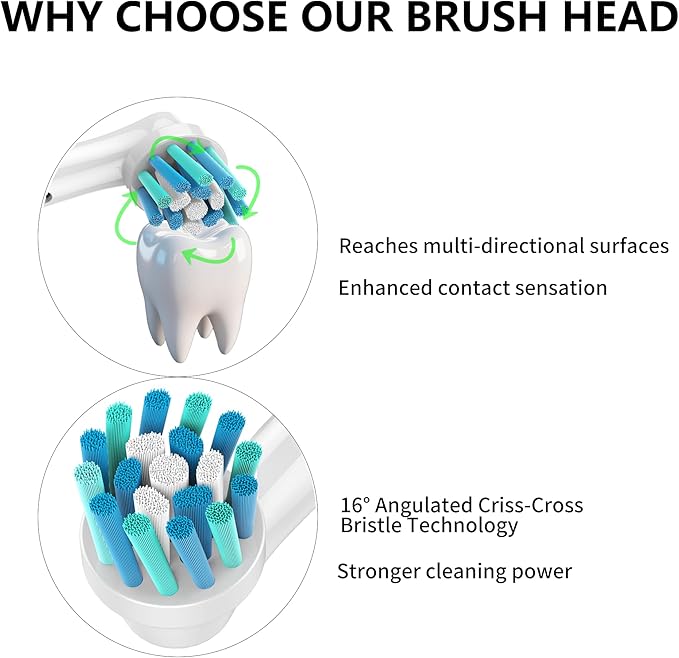 WHY CHOOSE OUR BRUSH HEAD

Reaches multi-directional surfaces

Enhanced contact sensation

16° Angulated Criss-Cross Bristle Technology

Stronger cleaning power